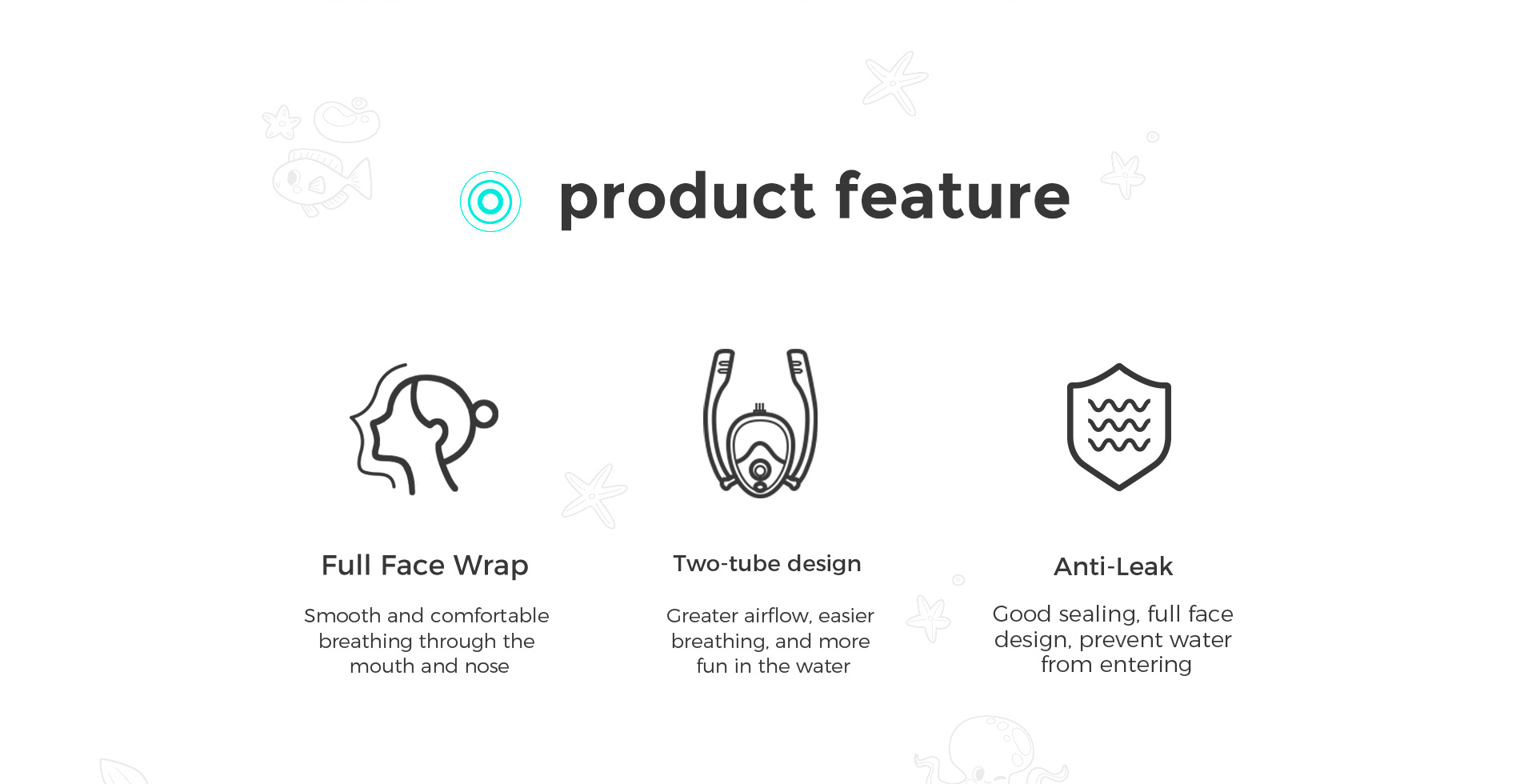 product feature

Full Face Wrap

Smooth and comfortable breathing through the mouth and nose

Two-tube design

Greater airflow, easier breathing, and more fun in the water

Anti-Leak

Good sealing, full face design, prevent water from entering